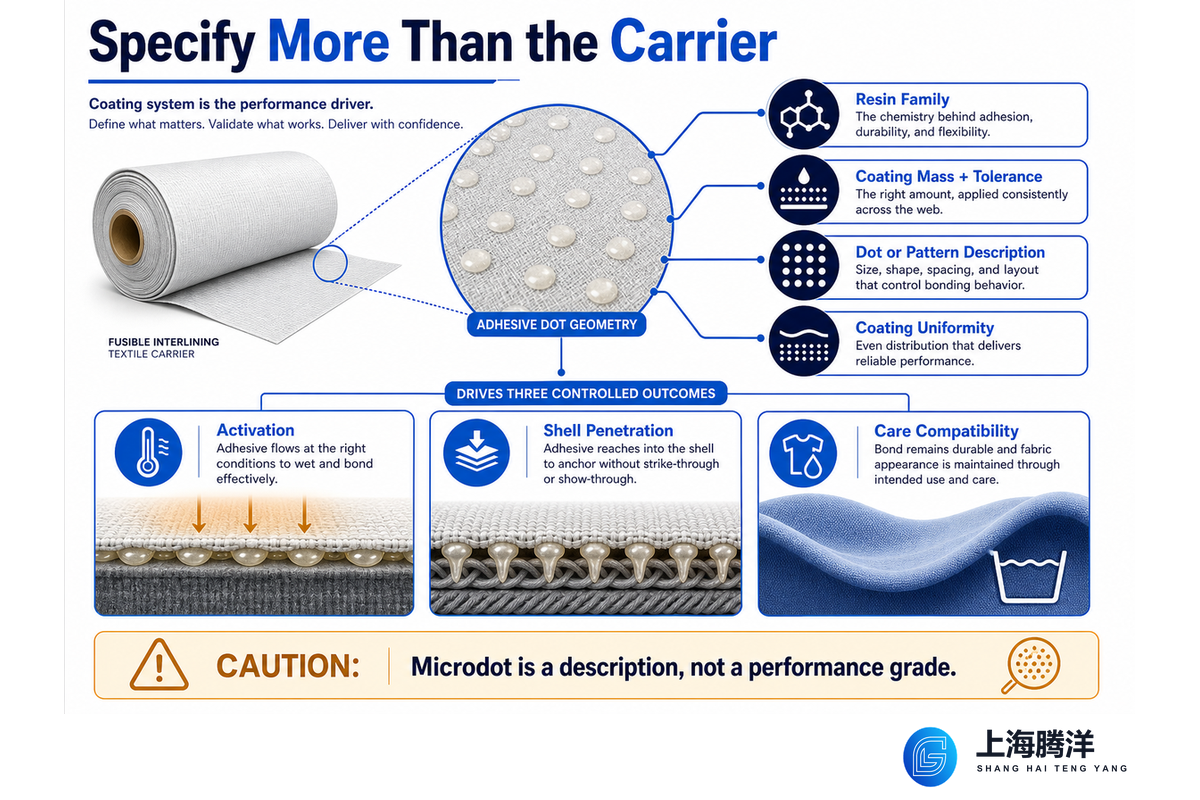 Specify More Than the Carrier

Coating system is the performance driver.
Define what matters. Validate what works. Deliver with confidence.

FUSIBLE INTERLINING
TEXTILE CARRIER

ADHESIVE DOT GEOMETRY

Resin Family
The chemistry behind adhesion, durability, and flexibility.

Coating Mass + Tolerance
The right amount, applied consistently across the web.

Dot or Pattern Description
Size, shape, spacing, and layout that control bonding behavior.

Coating Uniformity
Even distribution that delivers reliable performance.

DRIVES THREE CONTROLLED OUTCOMES

Activation
Adhesive flows at the right conditions to wet and bond effectively.

Shell Penetration
Adhesive reaches into the shell to anchor without strike-through or show-through.

Care Compatibility
Bond remains durable and fabric appearance is maintained through intended use and care.

CAUTION: Microdot is a description, not a performance grade.

上海腾洋
SHANG HAI TENG YANG